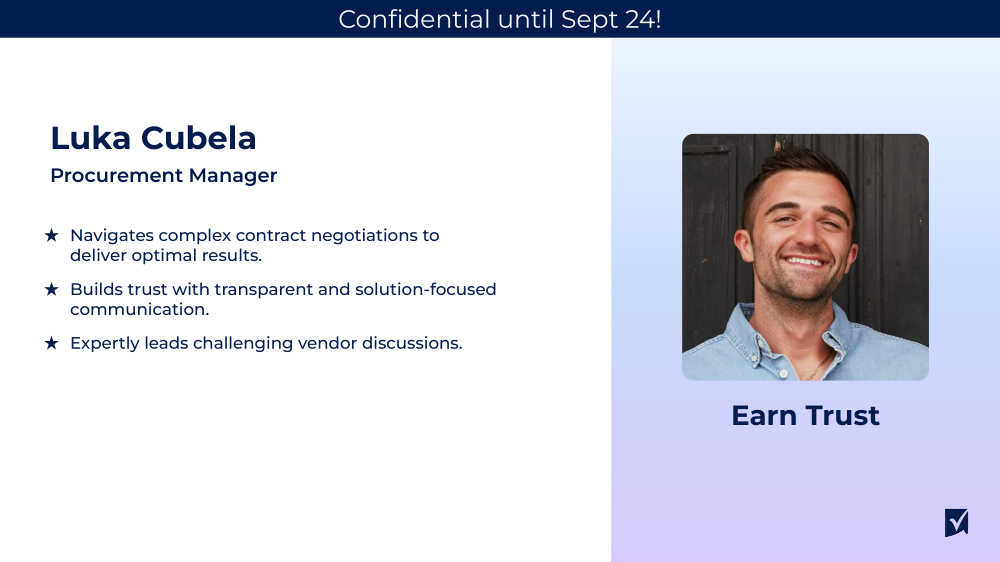 Confidential until Sept 24!

Luka Cubela

Procurement Manager

★ Navigates complex contract negotiations to deliver optimal results.

★ Builds trust with transparent and solution-focused communication.

★ Expertly leads challenging vendor discussions.

Earn Trust